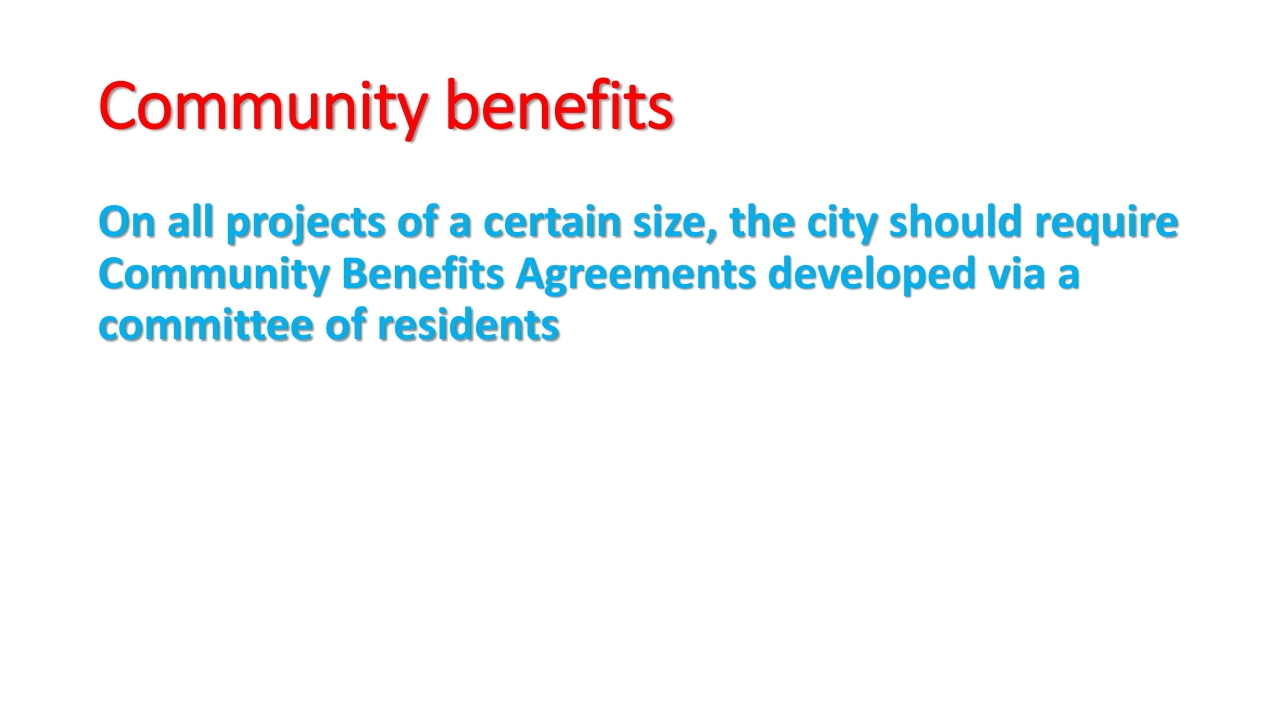 Community benefits

On all projects of a certain size, the city should require Community Benefits Agreements developed via a committee of residents